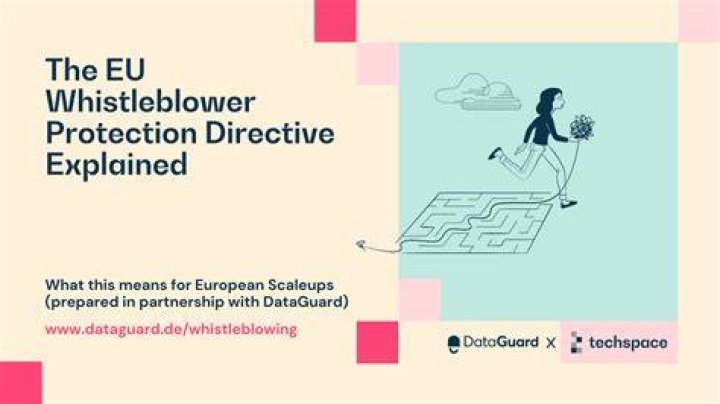 The EU Whistleblower Protection Directive Explained

What this means for European Scaleups (prepared in partnership with DataGuard)

www.dataguard.de/whistleblowing

DataGuard X techspace